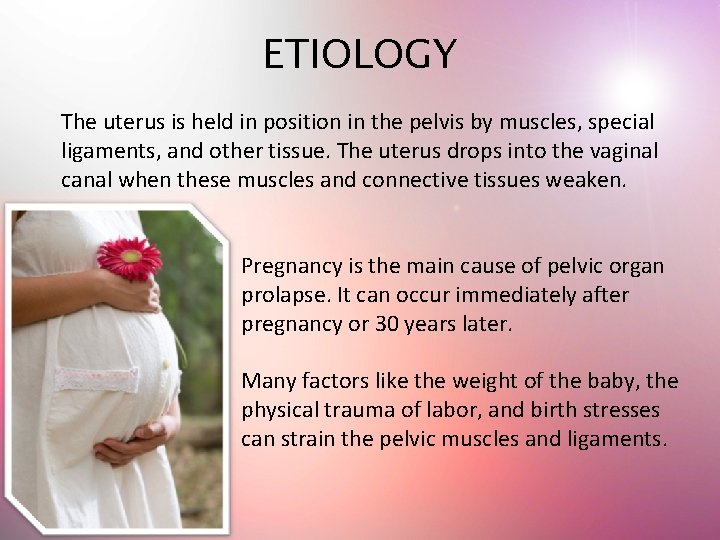 ETIOLOGY

The uterus is held in position in the pelvis by muscles, special ligaments, and other tissue. The uterus drops into the vaginal canal when these muscles and connective tissues weaken.

Pregnancy is the main cause of pelvic organ prolapse. It can occur immediately after pregnancy or 30 years later.

Many factors like the weight of the baby, the physical trauma of labor, and birth stresses can strain the pelvic muscles and ligaments.